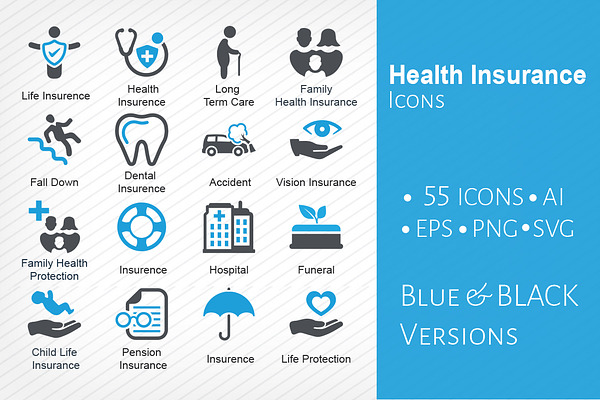 Life Insurence

Health Insurence

Long Term Care

Family Health Insurance

Fall Down

Dental Insurence

Accident

Vision Insurance

Family Health Protection

Insurence

Hospital

Funeral

Child Life Insurance

Pension Insurance

Insurence

Life Protection

Health Insurance
Icons

• 55 ICONS • AI
• EPS • PNG • SVG

Blue & BLACK
Versions